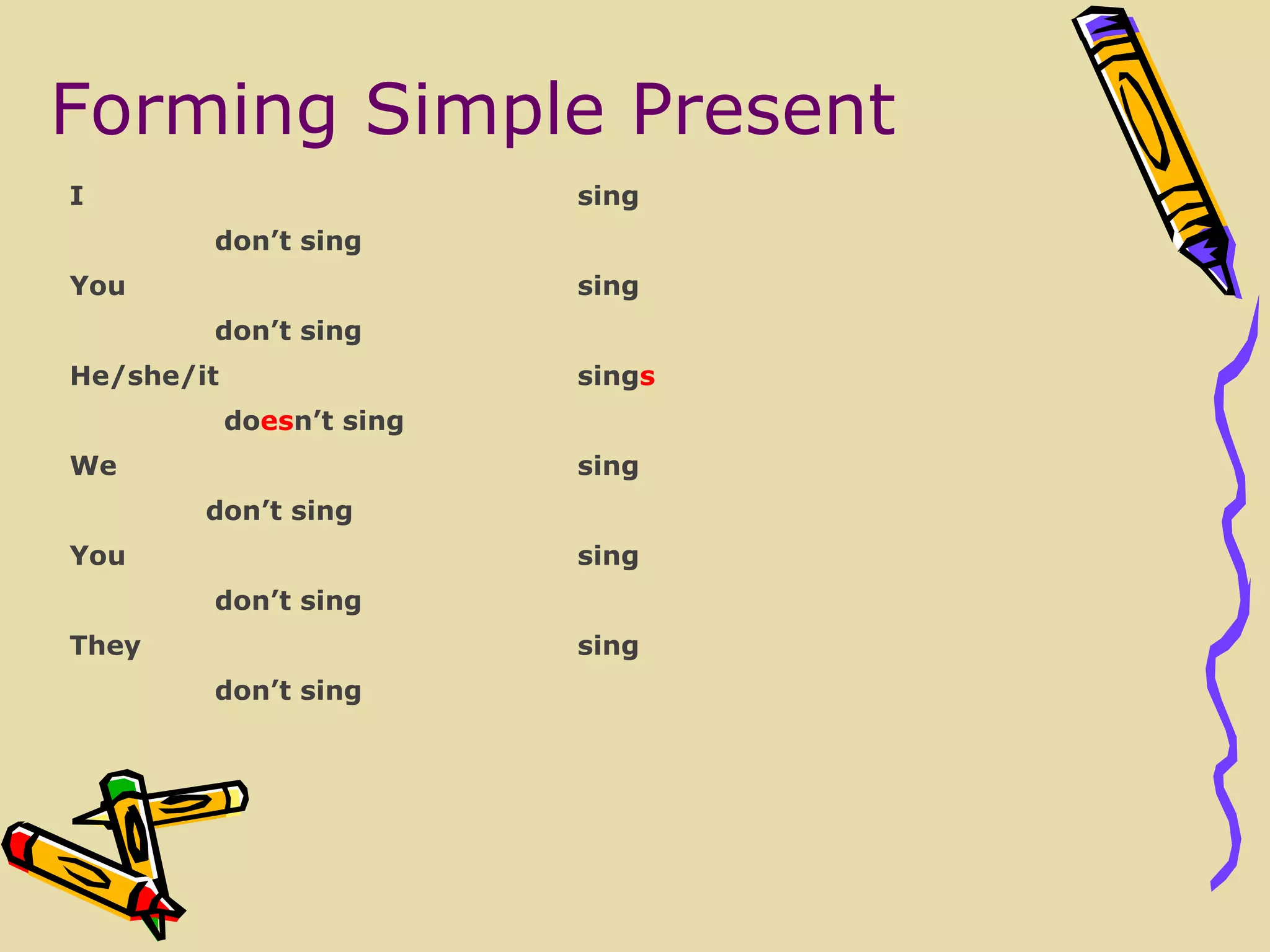 Forming Simple Present

I sing
don’t sing
You sing
don’t sing
He/she/it sings
doesn’t sing
We sing
don’t sing
You sing
don’t sing
They sing
don’t sing